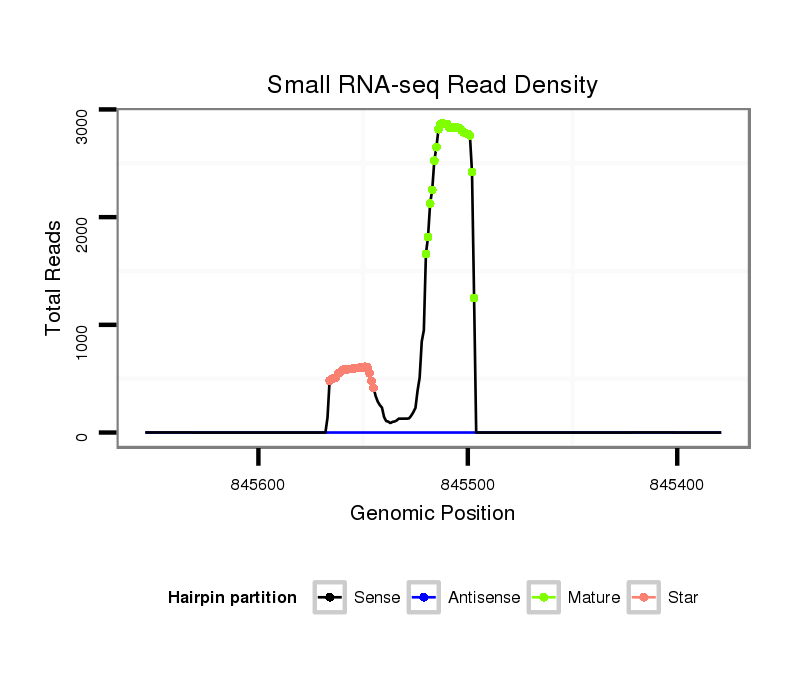 Small RNA-seq Read Density

Total Reads

3000
2000
1000
0

845600
845500
845400

Genomic Position

Hairpin partition Sense Antisense Mature Star